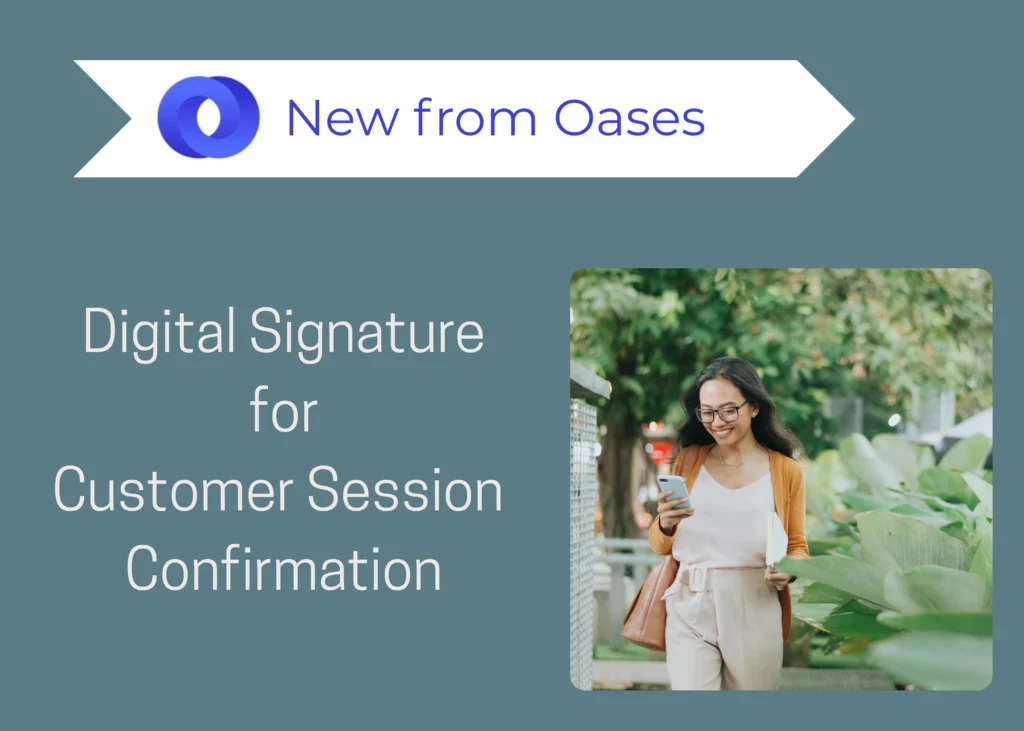 New from Oases

Digital Signature
for
Customer Session
Confirmation